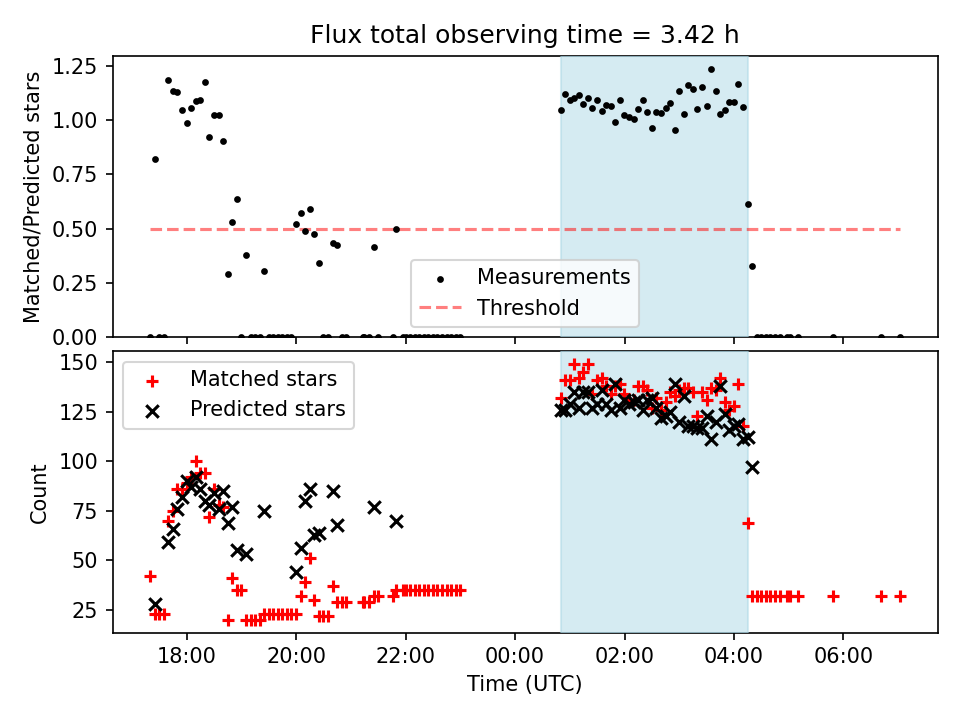 Flux total observing time = 3.42 h

Matched/Predicted stars

1.25
1.00
0.75
0.50
0.25
0.00

Measurements
Threshold

Matched stars
Predicted stars

Count

150
125
100
75
50
25

18:00
20:00
22:00
00:00
02:00
04:00
06:00

Time (UTC)